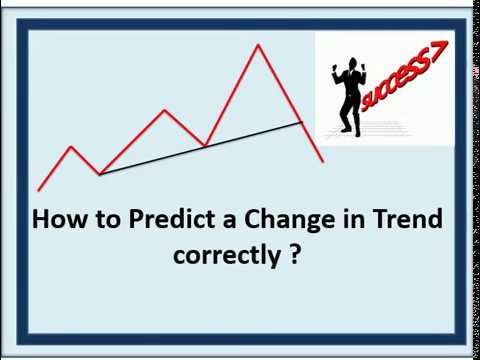 SUCCESS

How to Predict a Change in Trend correctly ?